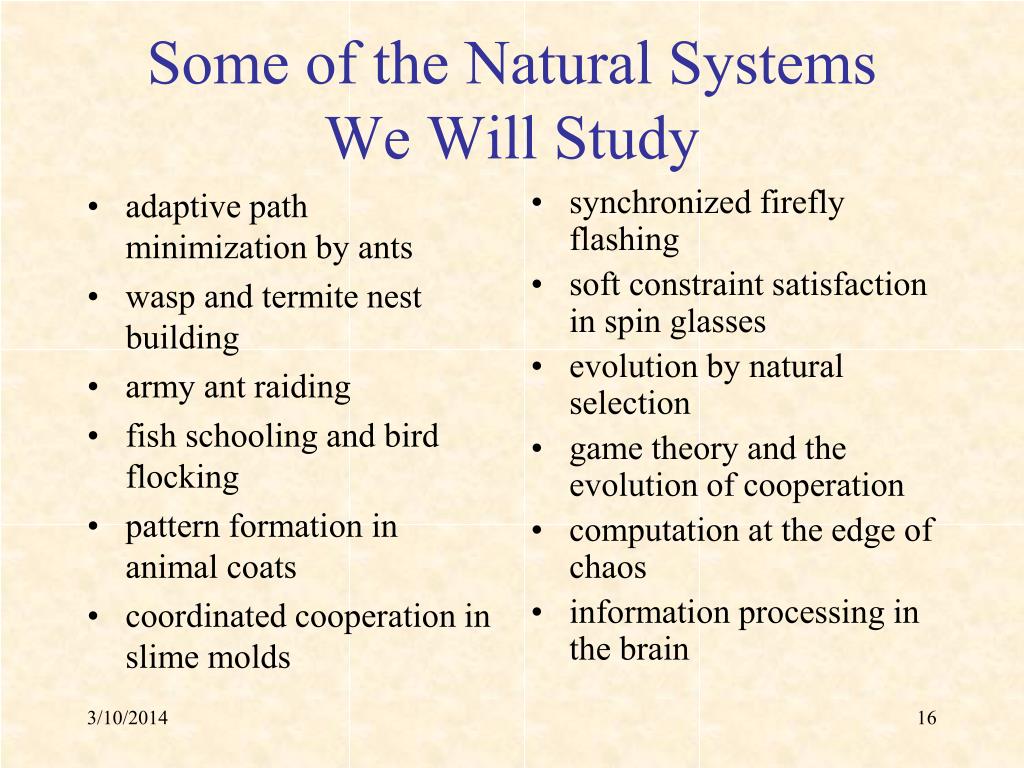 Some of the Natural Systems We Will Study

• adaptive path minimization by ants
• wasp and termite nest building
• army ant raiding
• fish schooling and bird flocking
• pattern formation in animal coats
• coordinated cooperation in slime molds

• synchronized firefly flashing
• soft constraint satisfaction in spin glasses
• evolution by natural selection
• game theory and the evolution of cooperation
• computation at the edge of chaos
• information processing in the brain

3/10/2014

16